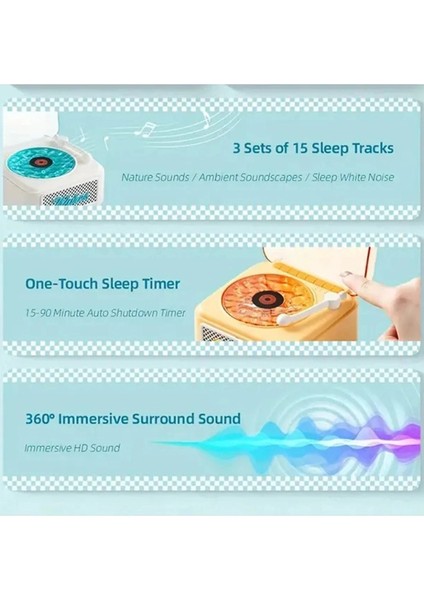 3 Sets of 15 Sleep Tracks

Nature Sounds / Ambient Soundscapes / Sleep White Noise

One-Touch Sleep Timer

15-90 Minute Auto Shutdown Timer

360° Immersive Surround Sound

Immersive HD Sound